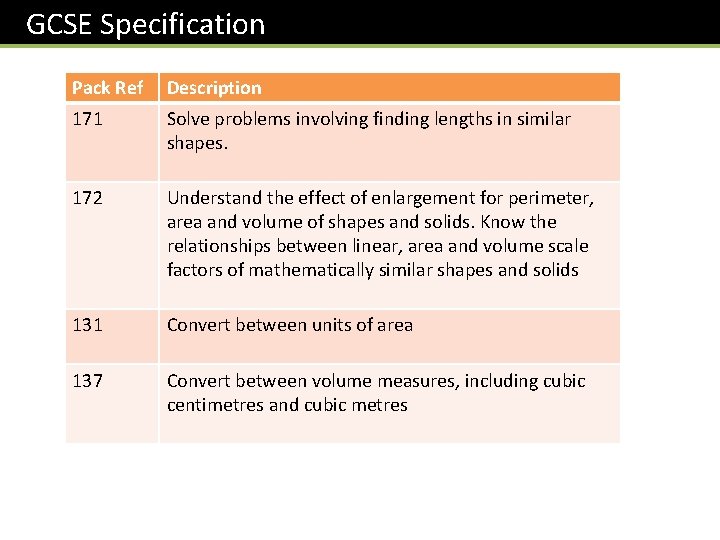 GCSE Specification

| Pack Ref | Description |
|---|---|
| 171 | Solve problems involving finding lengths in similar shapes. |
| 172 | Understand the effect of enlargement for perimeter, area and volume of shapes and solids. Know the relationships between linear, area and volume scale factors of mathematically similar shapes and solids |
| 131 | Convert between units of area |
| 137 | Convert between volume measures, including cubic centimetres and cubic metres |